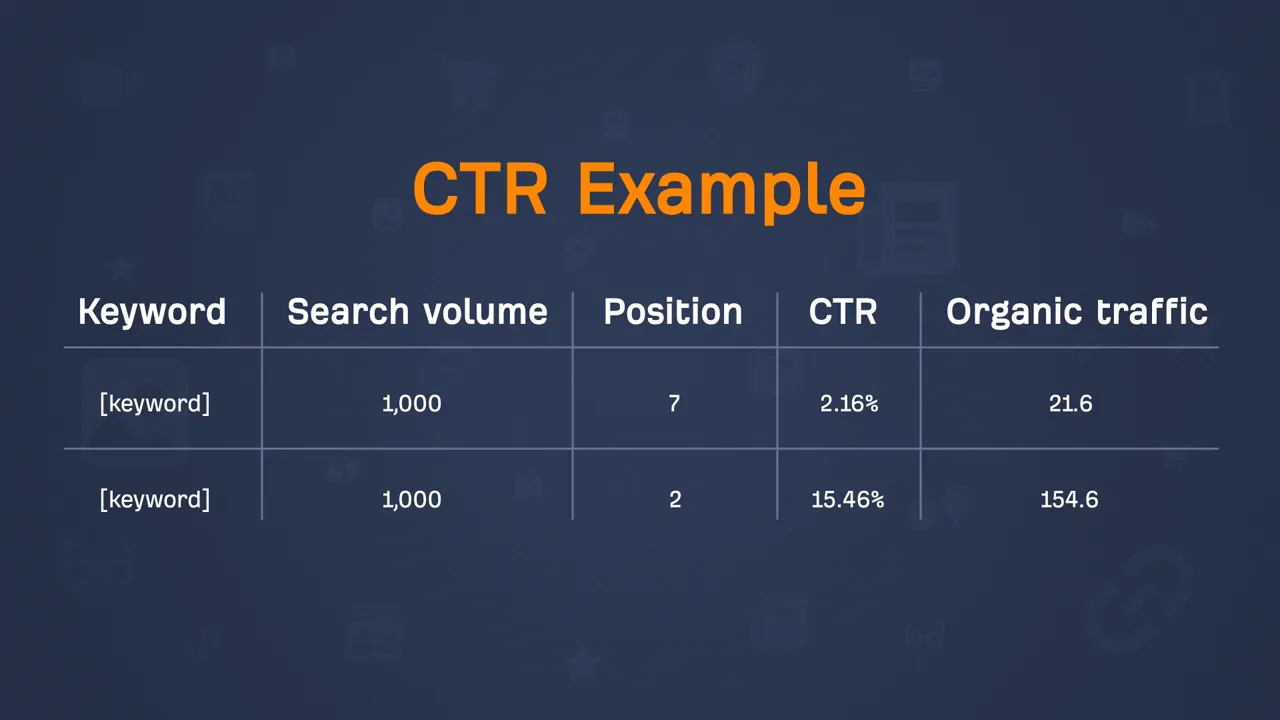 CTR Example

| Keyword | Search volume | Position | CTR | Organic traffic |
|---|---|---|---|---|
| [keyword] | 1,000 | 7 | 2.16% | 21.6 |
| [keyword] | 1,000 | 2 | 15.46% | 154.6 |